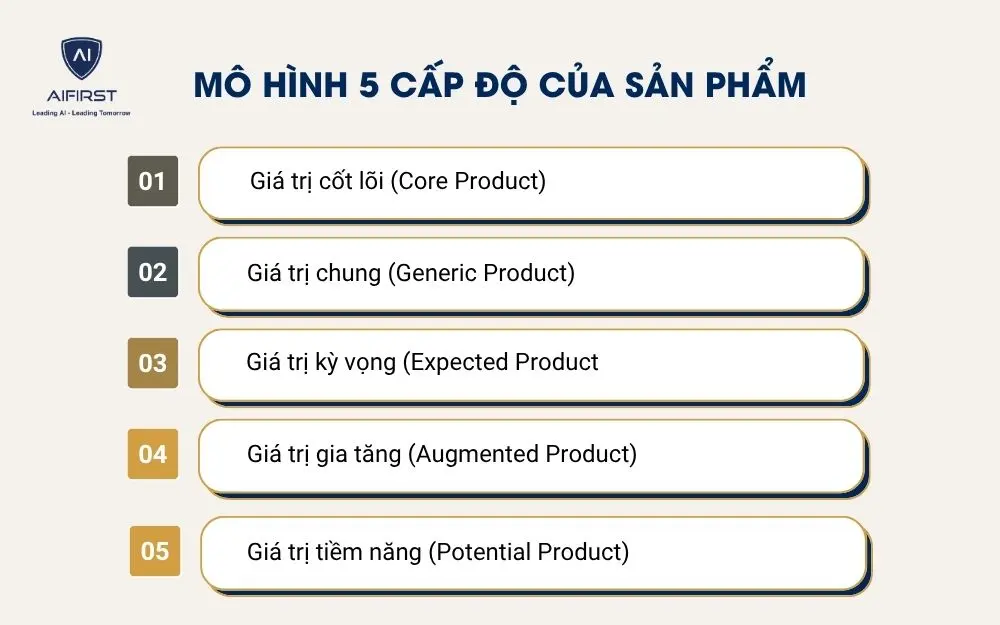 AI
AIFIRST
Leading AI - Leading Tomorrow

MÔ HÌNH 5 CẤP ĐỘ CỦA SẢN PHẨM

01 Giá trị cốt lõi (Core Product)

02 Giá trị chung (Generic Product)

03 Giá trị kỳ vọng (Expected Product

04 Giá trị gia tăng (Augmented Product)

05 Giá trị tiềm năng (Potential Product)